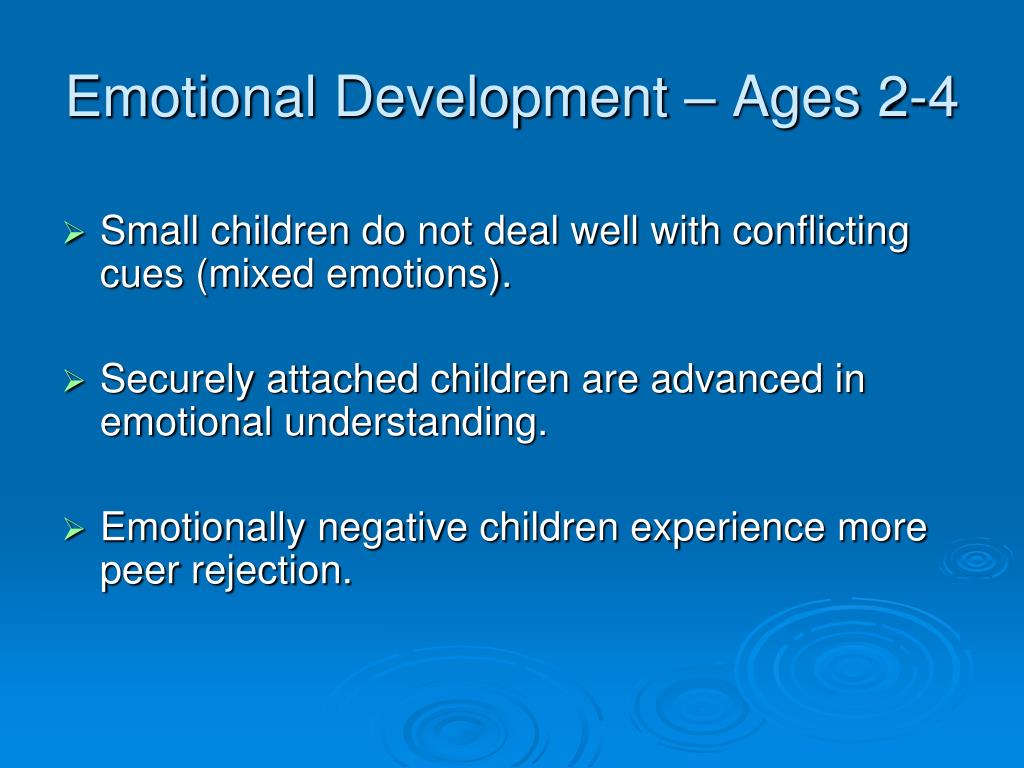 Emotional Development – Ages 2-4

➢ Small children do not deal well with conflicting cues (mixed emotions).

➢ Securely attached children are advanced in emotional understanding.

➢ Emotionally negative children experience more peer rejection.